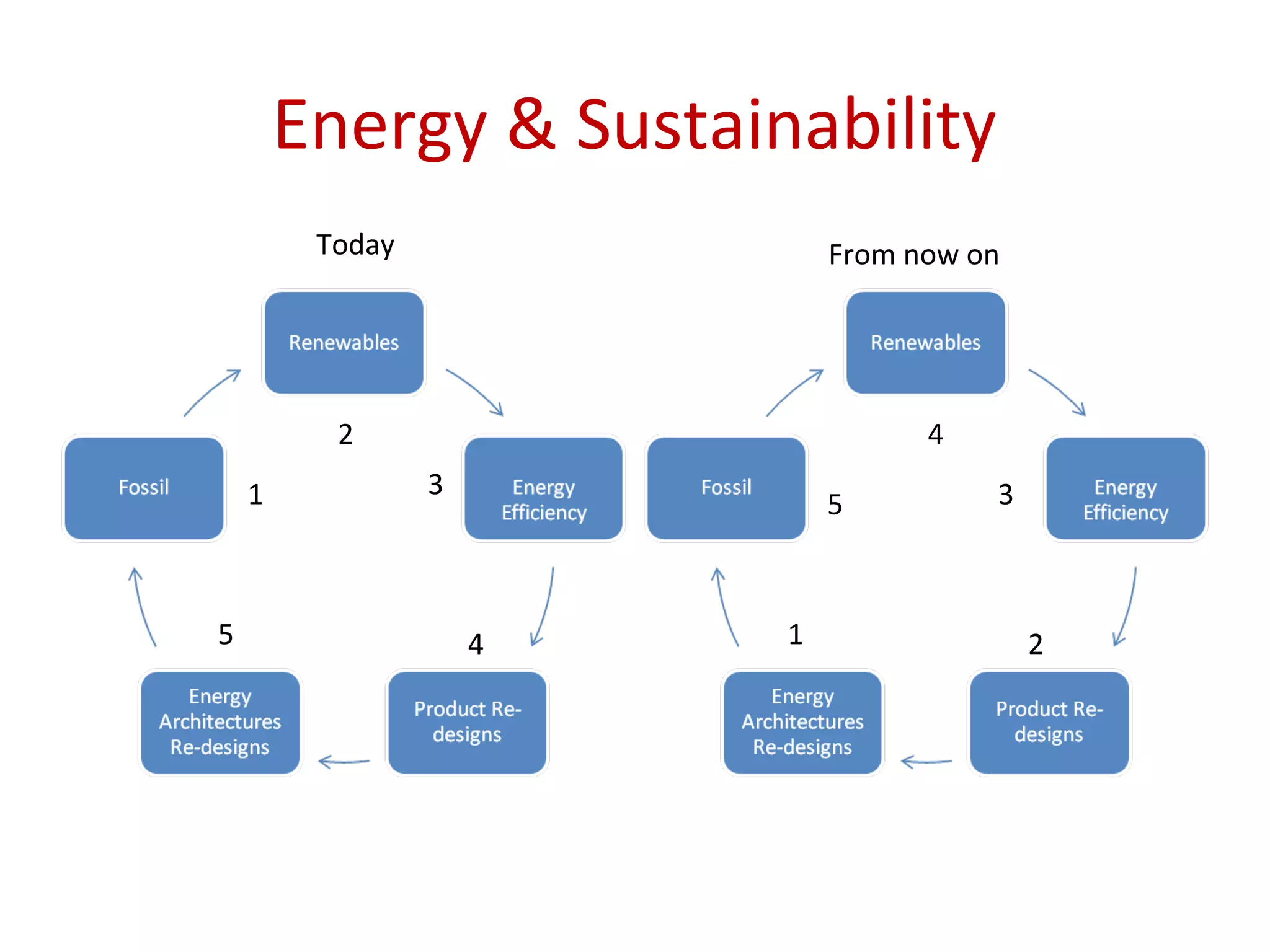 Energy & Sustainability

Today

Renewables

2

Fossil

1

3

Energy Efficiency

5

4

Energy Architectures Re-designs

Product Re-designs

From now on

Renewables

4

Fossil

5

3

Energy Efficiency

1

2

Energy Architectures Re-designs

Product Re-designs